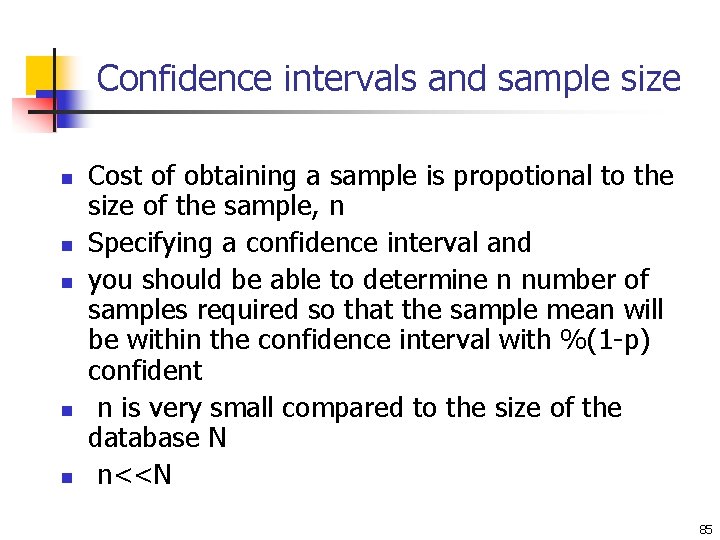 Confidence intervals and sample size

- Cost of obtaining a sample is propotional to the size of the sample, n
- Specifying a confidence interval and
- you should be able to determine n number of samples required so that the sample mean will be within the confidence interval with %(1-p) confident
- n is very small compared to the size of the database N
- n<<N

85